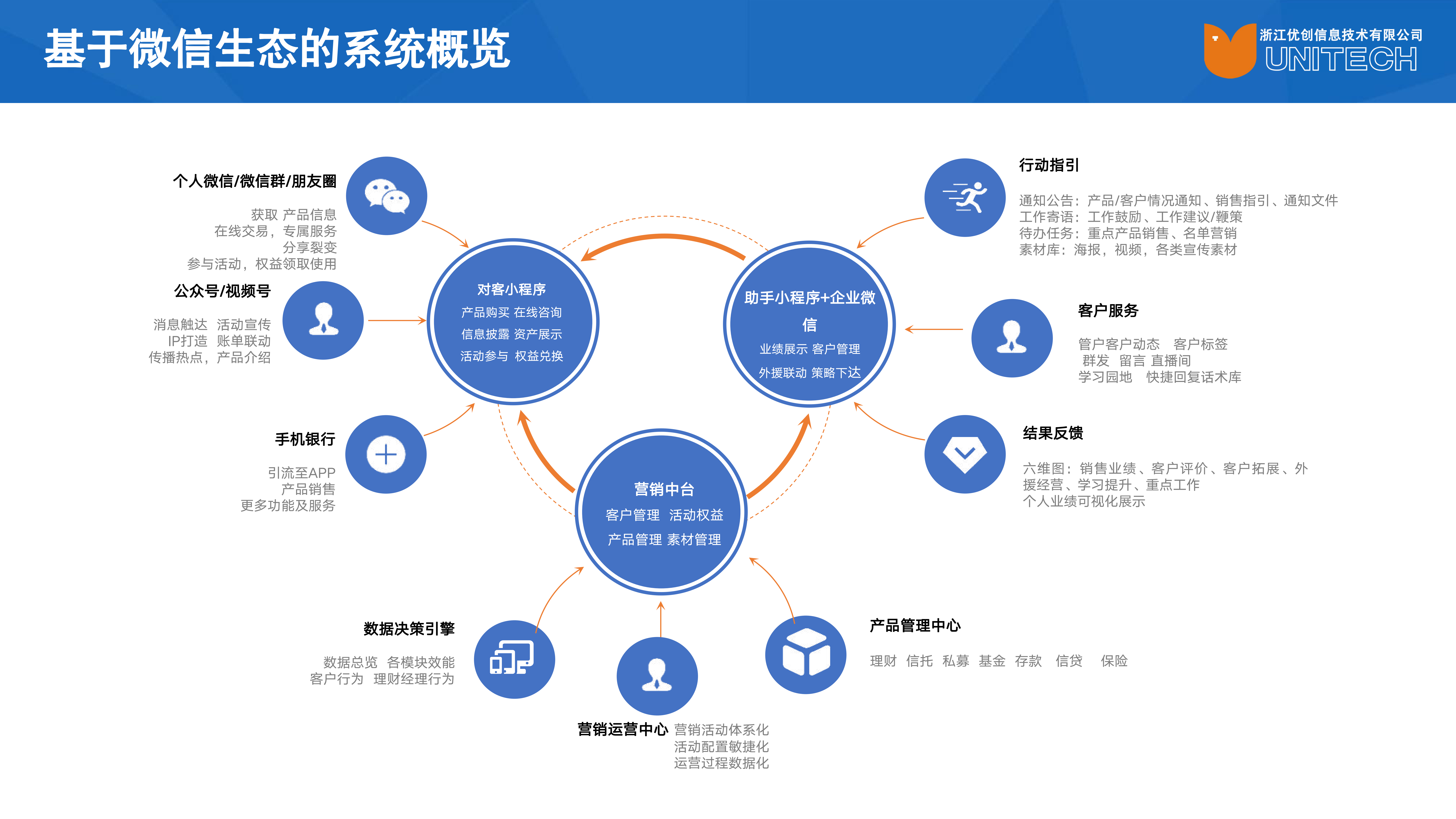 基于微信生态的系统概览

浙江优创信息技术有限公司
UNITECH

个人微信/微信群/朋友圈

获取 产品信息
在线交易，专属服务
分享裂变
参与活动，权益领取使用

公众号/视频号

消息触达 活动宣传
IP打造 账单联动
传播热点，产品介绍

手机银行

引流至APP
产品销售
更多功能及服务

对客小程序
产品购买 在线咨询
信息披露 资产展示
活动参与 权益兑换

助手小程序+企业微信
业绩展示 客户管理
外援联动 策略下达

营销中台
客户管理 活动权益
产品管理 素材管理

行动指引

通知公告：产品/客户情况通知、销售指引、通知文件
工作寄语：工作鼓励、工作建议/鞭策
待办任务：重点产品销售、名单营销
素材库：海报，视频，各类宣传素材

客户服务

管户客户动态 客户标签
群发 留言 直播间
学习园地 快捷回复话术库

结果反馈

六维图：销售业绩、客户评价、客户拓展、外援经营、学习提升、重点工作
个人业绩可视化展示

数据决策引擎

数据总览 各模块效能
客户行为 理财经理行为

营销运营中心 营销活动体系化
活动配置敏捷化
运营过程数据化

产品管理中心

理财 信托 私募 基金 存款 信贷 保险